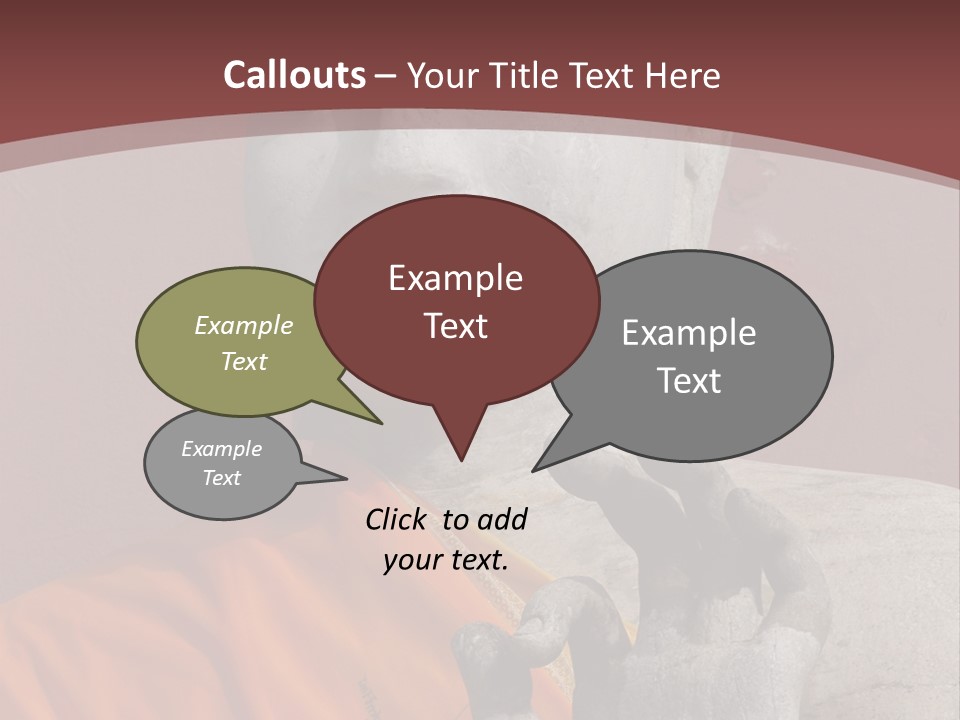 Callouts – Your Title Text Here

Example Text

Example Text

Example Text

Example Text

Click to add your text.